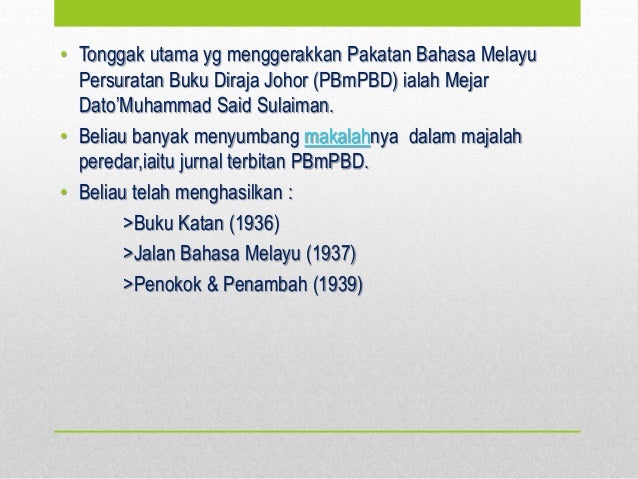 • Tonggak utama yg menggerakkan Pakatan Bahasa Melayu Persuratan Buku Diraja Johor (PBmPBD) ialah Mejar Dato'Muhammad Said Sulaiman.

• Beliau banyak menyumbang makalahnya dalam majalah peredar,iaitu jurnal terbitan PBmPBD.

• Beliau telah menghasilkan :

>Buku Katan (1936)

>Jalan Bahasa Melayu (1937)

>Penokok & Penambah (1939)